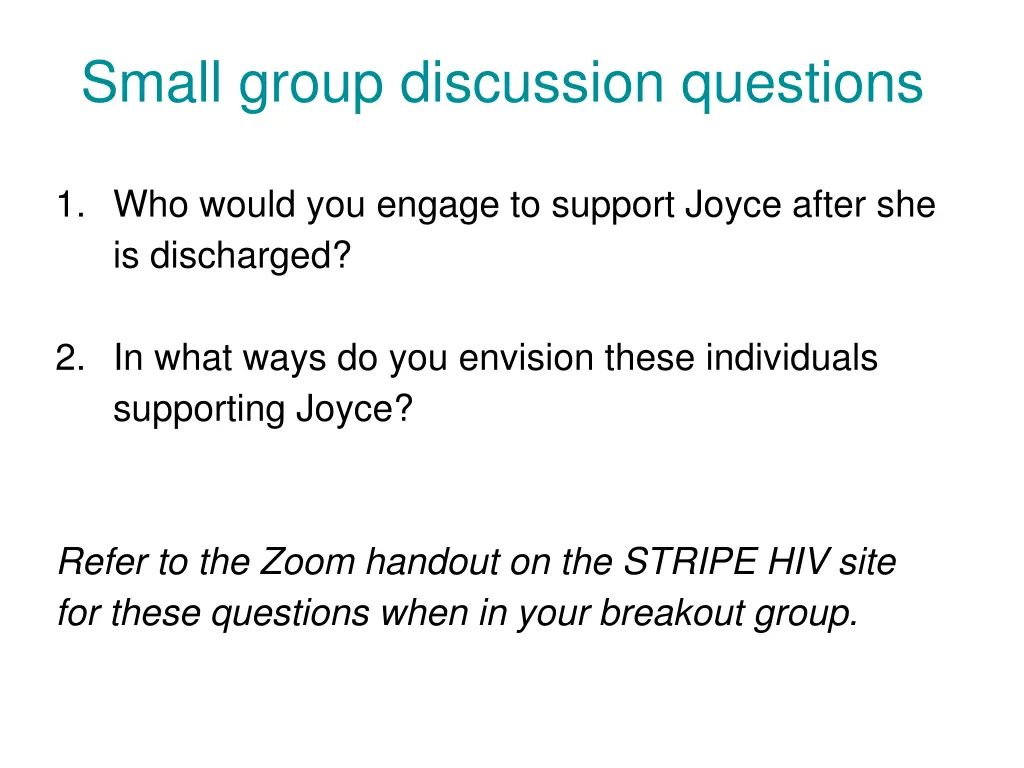 Small group discussion questions

1. Who would you engage to support Joyce after she is discharged?

2. In what ways do you envision these individuals supporting Joyce?

Refer to the Zoom handout on the STRIPE HIV site for these questions when in your breakout group.